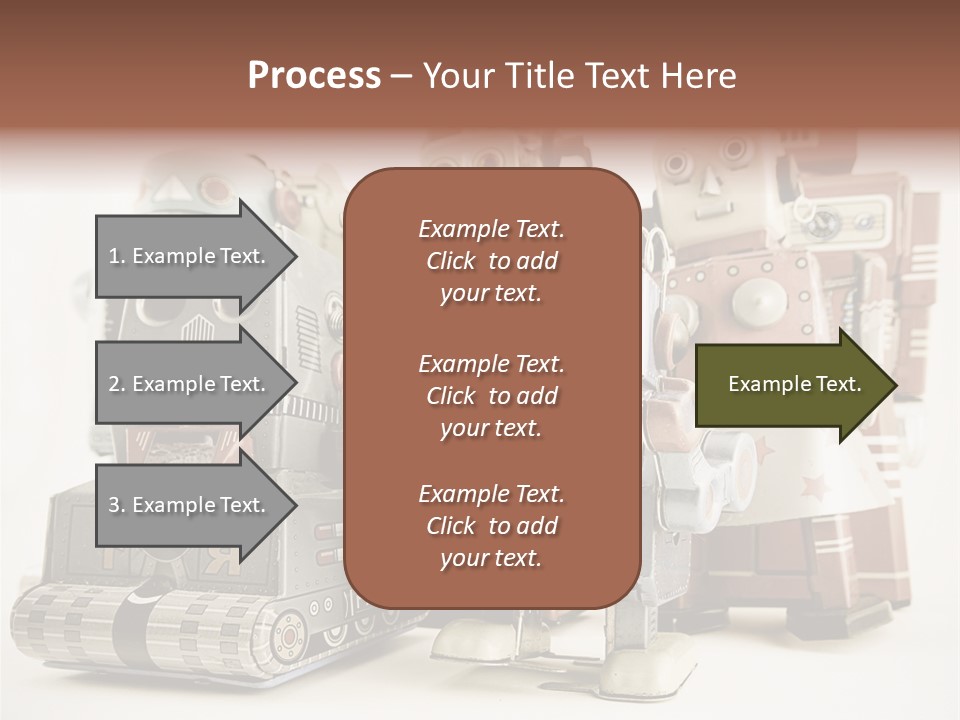 Process – Your Title Text Here

1. Example Text.

2. Example Text.

3. Example Text.

Example Text. Click to add your text.

Example Text. Click to add your text.

Example Text. Click to add your text.

Example Text.